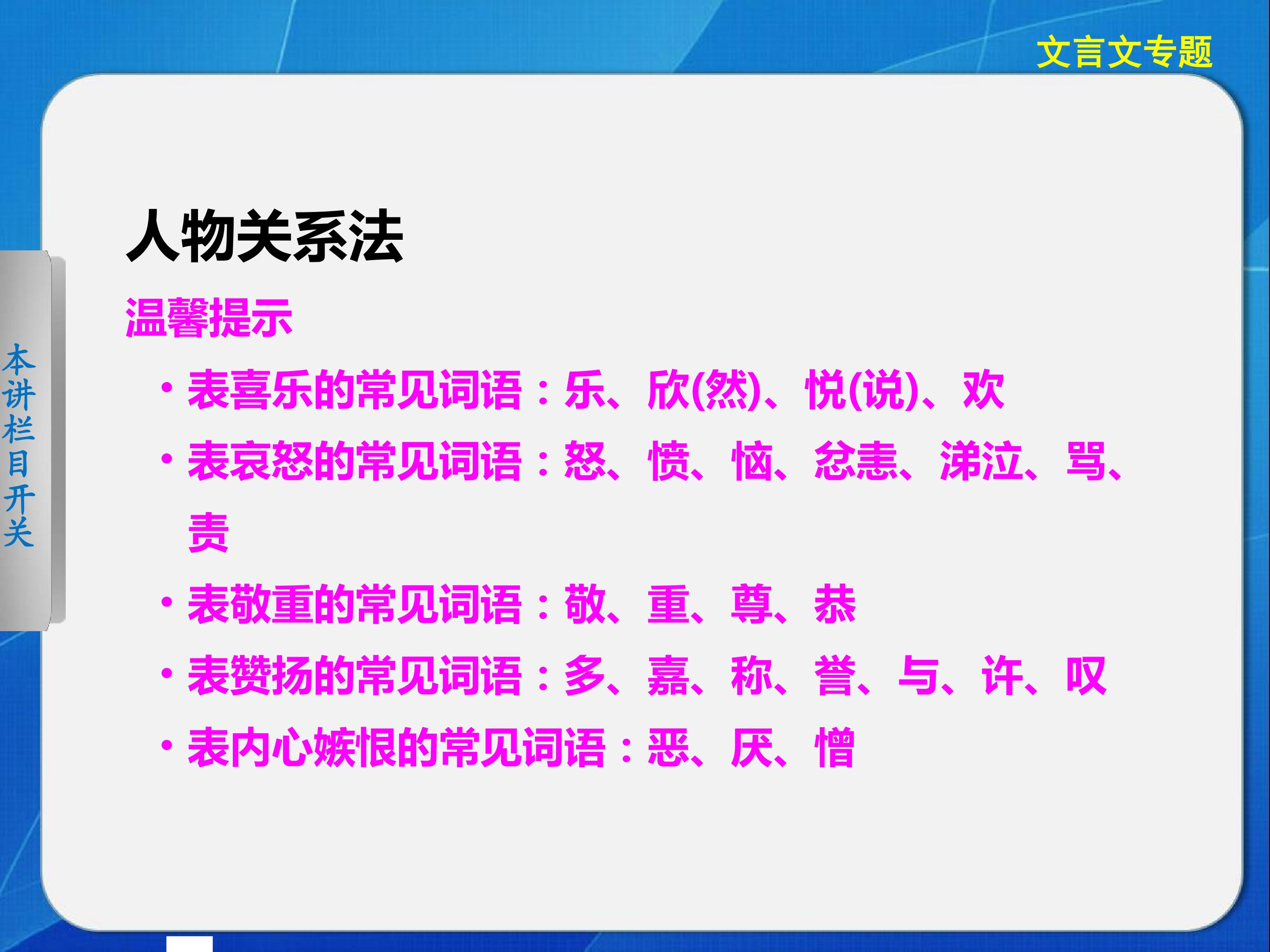 文言文专题

本讲栏目开关

人物关系法

温馨提示

• 表喜乐的常见词语：乐、欣(然)、悦(说)、欢

• 表哀怒的常见词语：怒、愤、恼、忿恚、涕泣、骂、责

• 表敬重的常见词语：敬、重、尊、恭

• 表赞扬的常见词语：多、嘉、称、誉、与、许、叹

• 表内心嫉恨的常见词语：恶、厌、憎